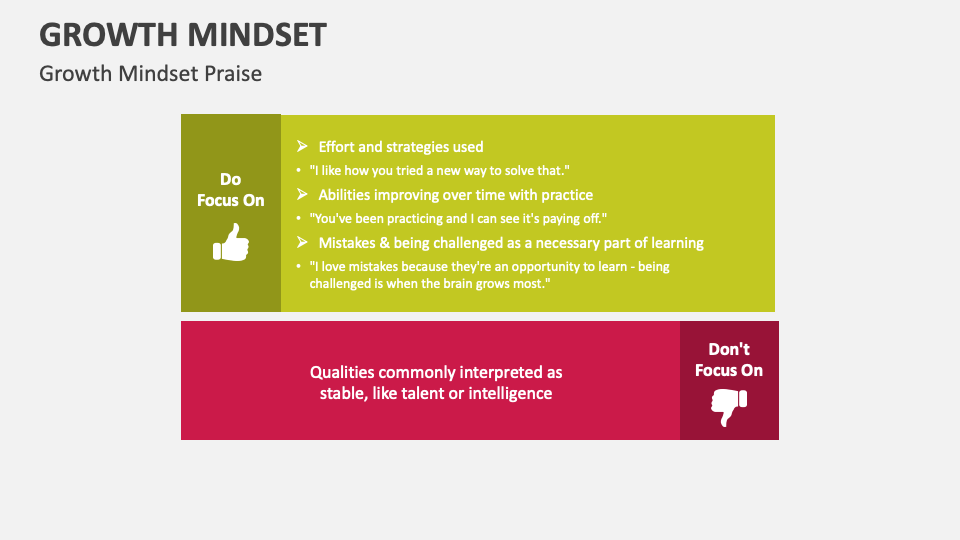 GROWTH MINDSET

Growth Mindset Praise

Do Focus On

➢ Effort and strategies used
• "I like how you tried a new way to solve that."
➢ Abilities improving over time with practice
• "You've been practicing and I can see it's paying off."
➢ Mistakes & being challenged as a necessary part of learning
• "I love mistakes because they're an opportunity to learn - being challenged is when the brain grows most."

Qualities commonly interpreted as stable, like talent or intelligence

Don't Focus On